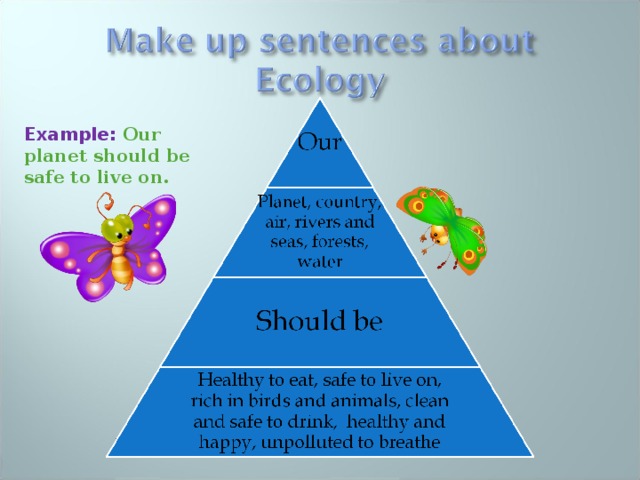 Make up sentences about Ecology

Example: Our planet should be safe to live on.

Our

Planet, country, air, rivers and seas, forests, water

Should be

Healthy to eat, safe to live on, rich in birds and animals, clean and safe to drink, healthy and happy, unpolluted to breathe